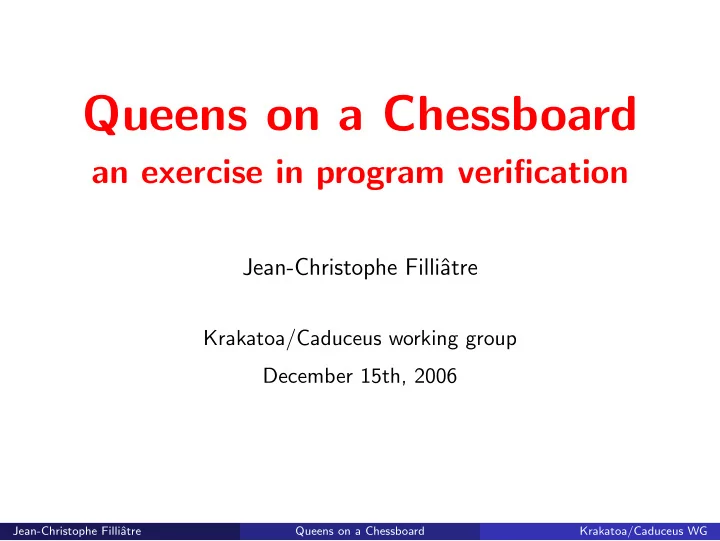 Queens on a Chessboard
an exercise in program verification

Jean-Christophe Filliâtre

Krakatoa/Caduceus working group

December 15th, 2006

Jean-Christophe Filliâtre Queens on a Chessboard Krakatoa/Caduceus WG